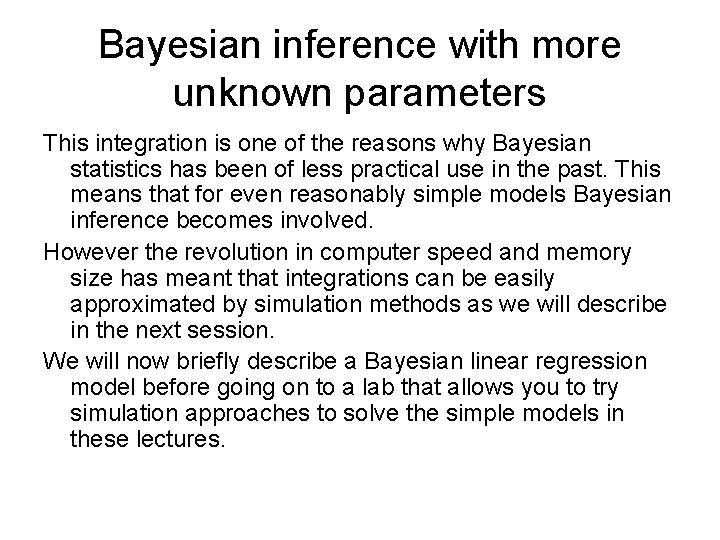 Bayesian inference with more unknown parameters

This integration is one of the reasons why Bayesian statistics has been of less practical use in the past. This means that for even reasonably simple models Bayesian inference becomes involved.

However the revolution in computer speed and memory size has meant that integrations can be easily approximated by simulation methods as we will describe in the next session.

We will now briefly describe a Bayesian linear regression model before going on to a lab that allows you to try simulation approaches to solve the simple models in these lectures.